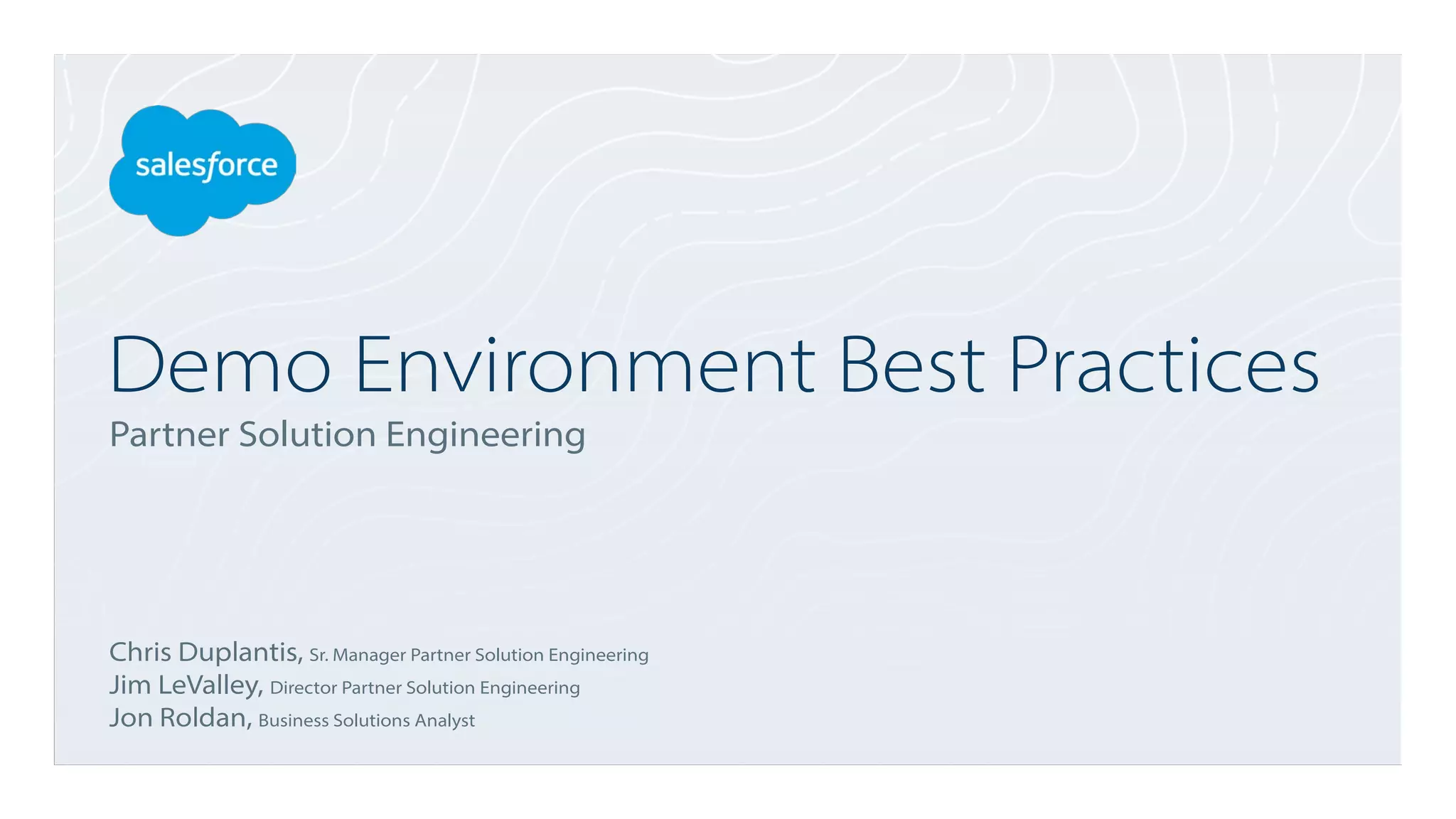 salesforce

Demo Environment Best Practices

Partner Solution Engineering

Chris Duplantis, Sr. Manager Partner Solution Engineering
Jim LeValley, Director Partner Solution Engineering
Jon Roldan, Business Solutions Analyst